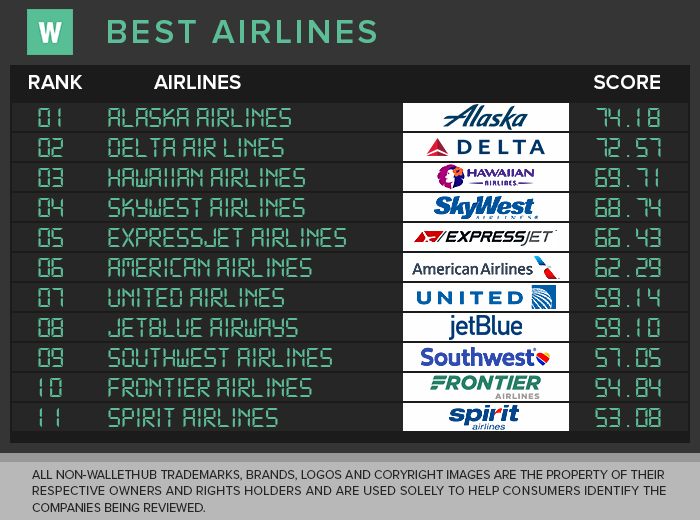 W BEST AIRLINES

| RANK | AIRLINES | | SCORE |
|---|---|---|---|
| 01 | ALASKA AIRLINES | Alaska | 74.18 |
| 02 | DELTA AIR LINES | DELTA | 72.57 |
| 03 | HAWAIIAN AIRLINES | HAWAIIAN AIRLINES | 69.71 |
| 04 | SKYWEST AIRLINES | SkyWest AIRLINES | 68.74 |
| 05 | EXPRESSJET AIRLINES | EXPRESSJET | 66.43 |
| 06 | AMERICAN AIRLINES | American Airlines | 62.29 |
| 07 | UNITED AIRLINES | UNITED | 59.14 |
| 08 | JETBLUE AIRWAYS | jetBlue | 59.10 |
| 09 | SOUTHWEST AIRLINES | Southwest | 57.05 |
| 10 | FRONTIER AIRLINES | FRONTIER AIRLINES | 54.84 |
| 11 | SPIRIT AIRLINES | spirit airlines | 53.08 |

ALL NON-WALLETHUB TRADEMARKS, BRANDS, LOGOS AND CORYRIGHT IMAGES ARE THE PROPERTY OF THEIR RESPECTIVE OWNERS AND RIGHTS HOLDERS AND ARE USED SOLELY TO HELP CONSUMERS IDENTIFY THE COMPANIES BEING REVIEWED.